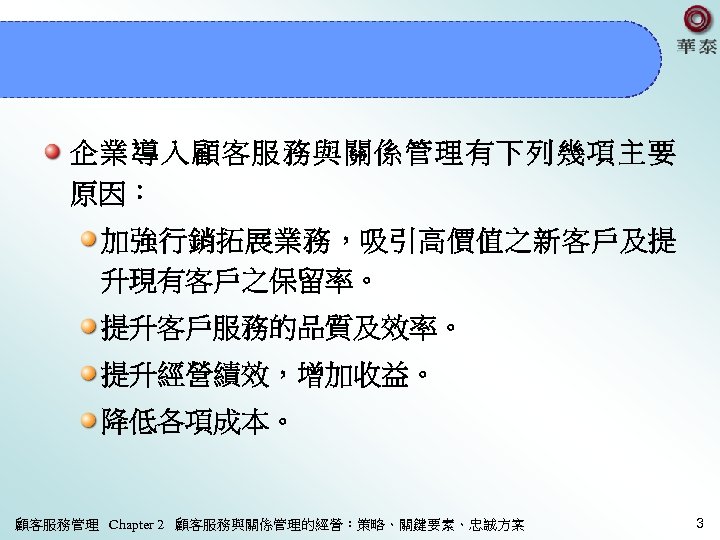 華泰

企業導入顧客服務與關係管理有下列幾項主要原因：

加強行銷拓展業務，吸引高價值之新客戶及提升現有客戶之保留率。

提升客戶服務的品質及效率。

提升經營績效，增加收益。

降低各項成本。

顧客服務管理 Chapter 2 顧客服務與關係管理的經營：策略、關鍵要素、忠誠方案

3